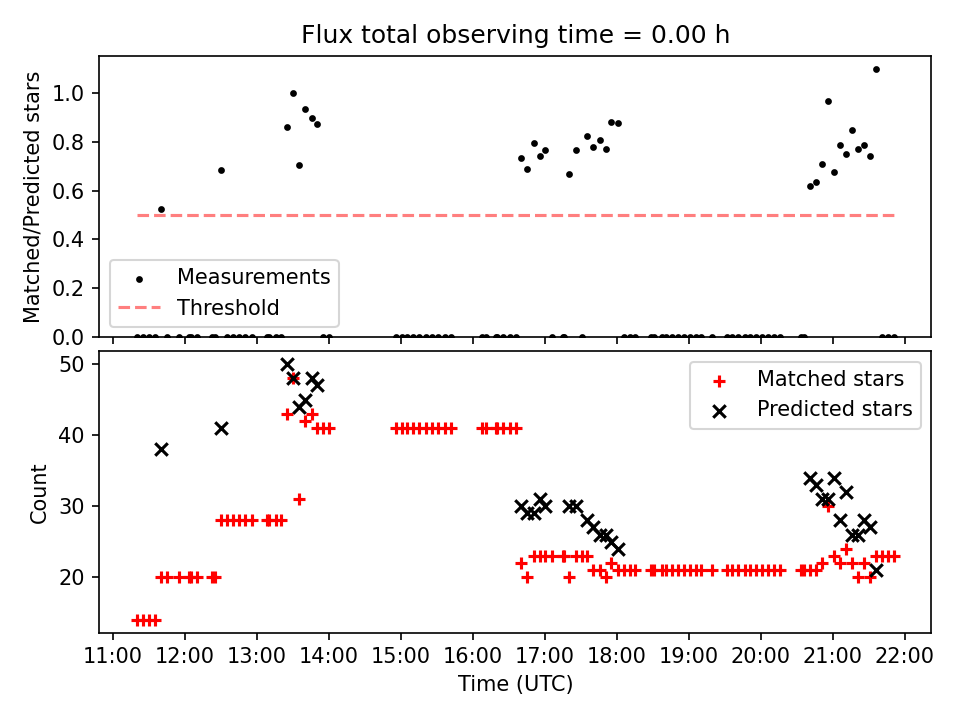 Flux total observing time = 0.00 h

Matched/Predicted stars

1.0
0.8
0.6
0.4
0.2
0.0

Measurements
Threshold

Count

50
40
30
20

Matched stars
Predicted stars

11:00 12:00 13:00 14:00 15:00 16:00 17:00 18:00 19:00 20:00 21:00 22:00

Time (UTC)